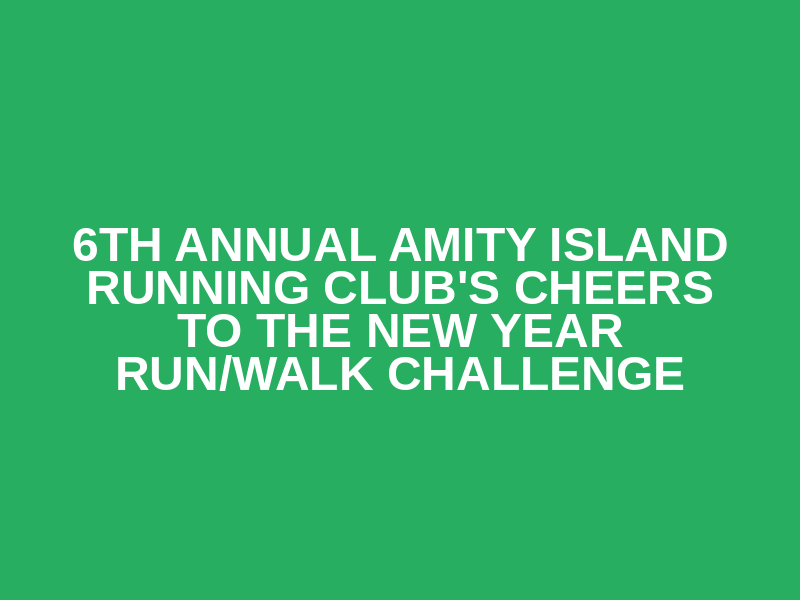 6TH ANNUAL AMITY ISLAND RUNNING CLUB'S CHEERS TO THE NEW YEAR RUN/WALK CHALLENGE